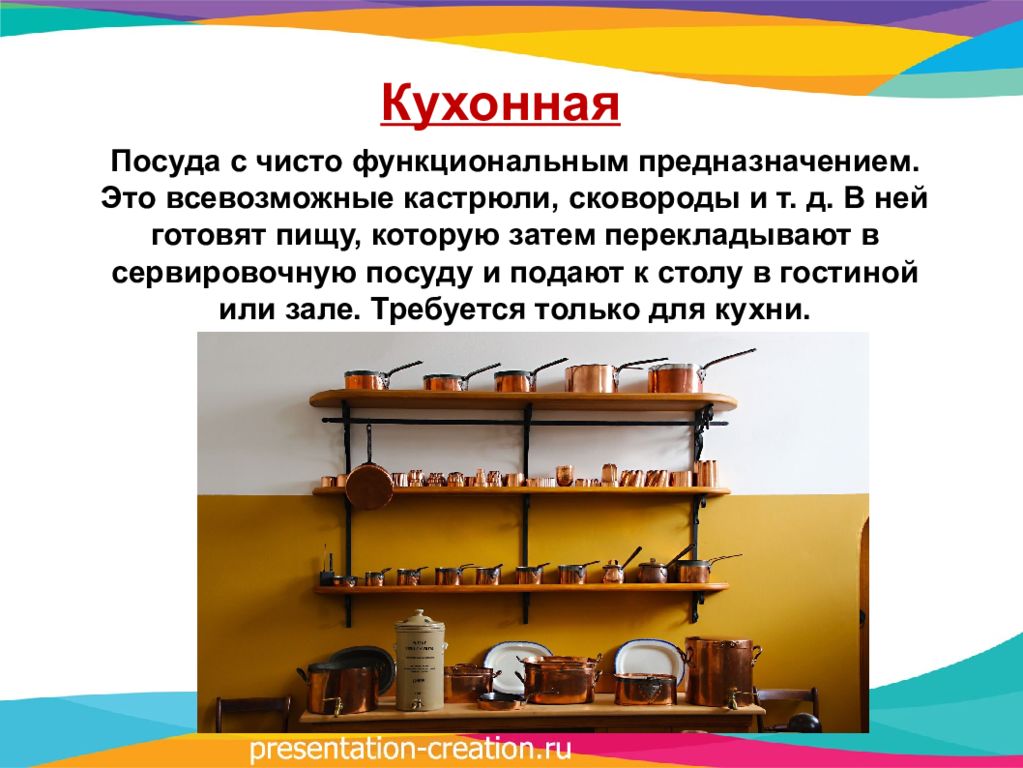 Кухонная

Посуда с чисто функциональным предназначением. Это всевозможные кастрюли, сковороды и т. д. В ней готовят пищу, которую затем перекладывают в сервировочную посуду и подают к столу в гостиной или зале. Требуется только для кухни.

presentation-creation.ru